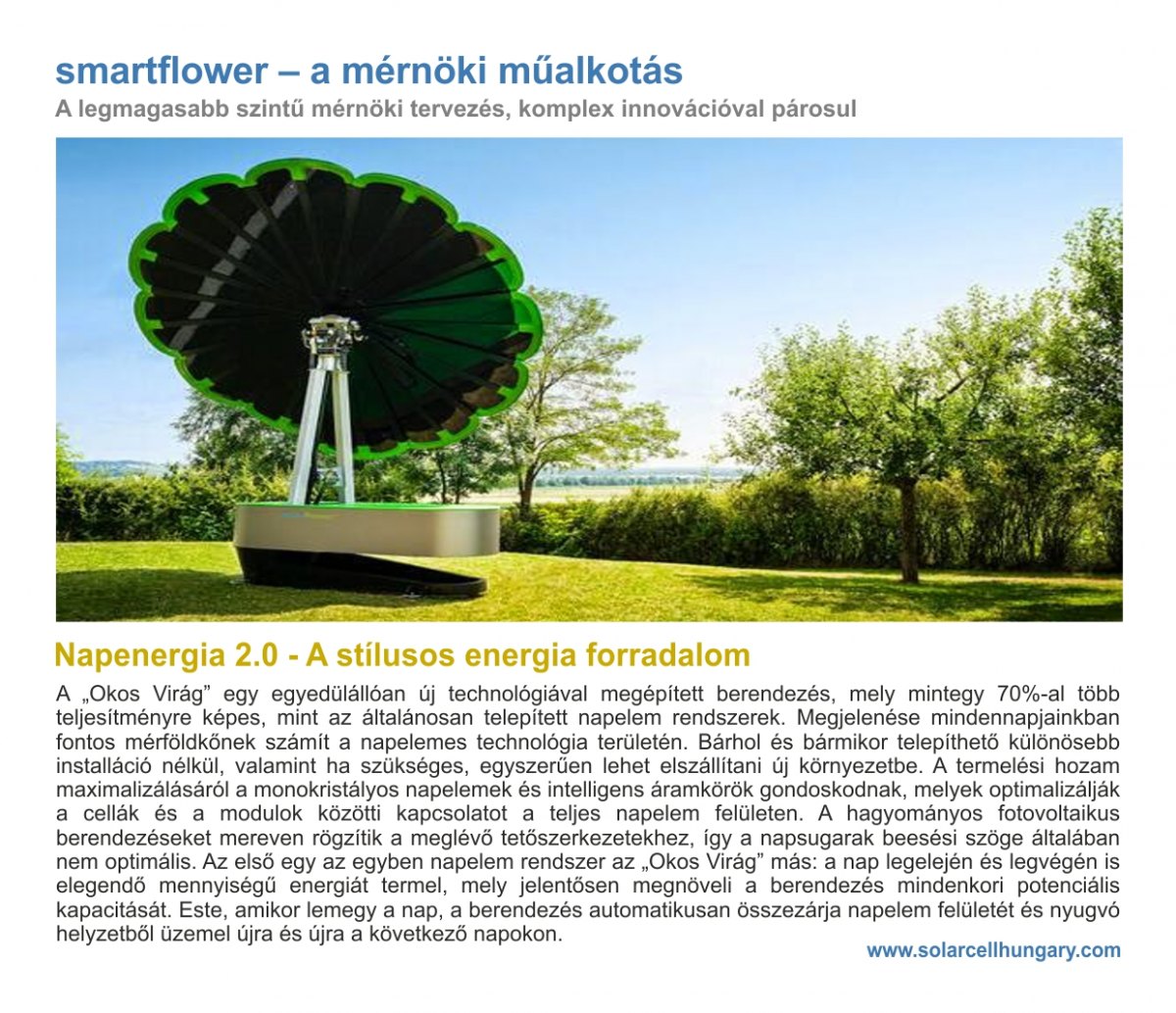 smartflower – a mérnöki műalkotás
A legmagasabb szintű mérnöki tervezés, komplex innovációval párosul

Napenergia 2.0 - A stílusos energia forradalom
A „Okos Virág” egy egyedülállóan új technológiával megépített berendezés, mely mintegy 70%-al több teljesítményre képes, mint az általánosan telepített napelem rendszerek. Megjelenése mindennapjainkban fontos mérföldkőnek számít a napelemes technológia területén. Bárhol és bármikor telepíthető különösebb installáció nélkül, valamint ha szükséges, egyszerűen lehet elszállítani új környezetbe. A termelési hozam maximalizálásáról a monokristályos napelemek és intelligens áramkörök gondoskodnak, melyek optimalizálják a cellák és a modulok közötti kapcsolatot a teljes napelem felületen. A hagyományos fotovoltaikus berendezéseket mereven rögzítik a meglévő tetőszerkezetekhez, így a napsugarak beesési szöge általában nem optimális. Az első egy az egyben napelem rendszer az „Okos Virág” más: a nap legelején és legvégén is elegendő mennyiségű energiát termel, mely jelentősen megnöveli a berendezés mindenkori potenciális kapacitását. Este, amikor lemegy a nap, a berendezés automatikusan összezárja napelem felületét és nyugvó helyzetből üzemel újra és újra a következő napokon.
www.solarcellhungary.com